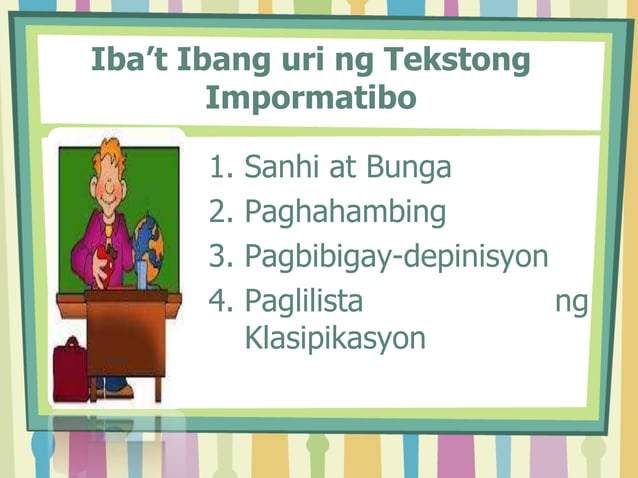 Iba't Ibang uri ng Tekstong Impormatibo

1. Sanhi at Bunga
2. Paghahambing
3. Pagbibigay-depinisyon
4. Paglilista ng Klasipikasyon